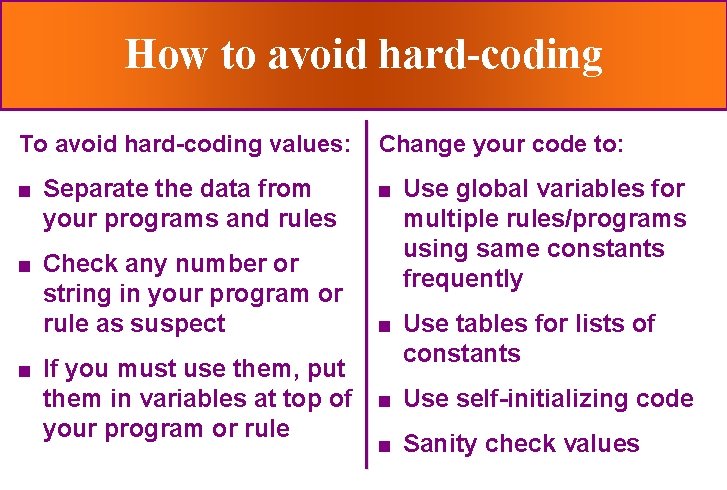 How to avoid hard-coding

To avoid hard-coding values:

■ Separate the data from your programs and rules

■ Check any number or string in your program or rule as suspect

■ If you must use them, put them in variables at top of your program or rule

Change your code to:

■ Use global variables for multiple rules/programs using same constants frequently

■ Use tables for lists of constants

■ Use self-initializing code

■ Sanity check values